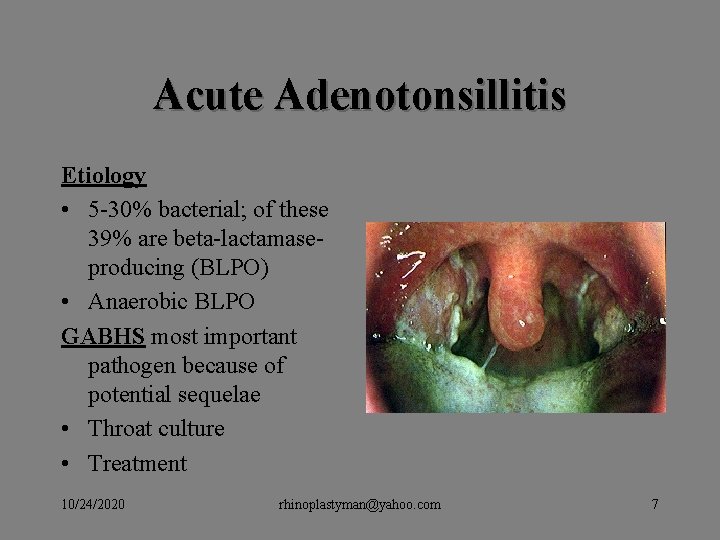 Acute Adenotonsillitis

Etiology

• 5-30% bacterial; of these 39% are beta-lactamase-producing (BLPO)
• Anaerobic BLPO

GABHS most important pathogen because of potential sequelae

• Throat culture
• Treatment

10/24/2020

rhinoplastyman@yahoo.com

7